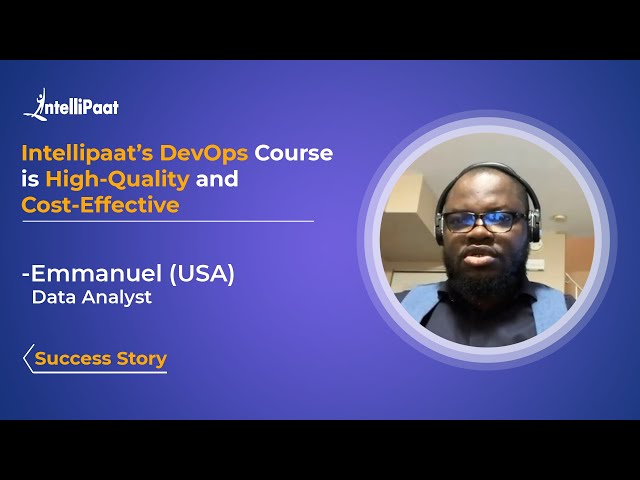 IntelliPaat

Intellipaat's DevOps Course is High-Quality and Cost-Effective

-Emmanuel (USA)
Data Analyst

Success Story